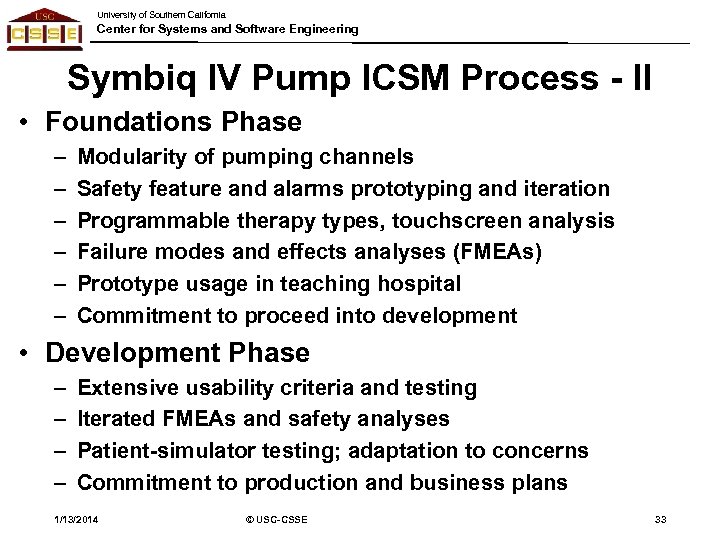 USC
CSSE
University of Southern California
Center for Systems and Software Engineering

Symbiq IV Pump ICSM Process - II

• Foundations Phase
– Modularity of pumping channels
– Safety feature and alarms prototyping and iteration
– Programmable therapy types, touchscreen analysis
– Failure modes and effects analyses (FMEAs)
– Prototype usage in teaching hospital
– Commitment to proceed into development

• Development Phase
– Extensive usability criteria and testing
– Iterated FMEAs and safety analyses
– Patient-simulator testing; adaptation to concerns
– Commitment to production and business plans

1/13/2014
© USC-CSSE
33